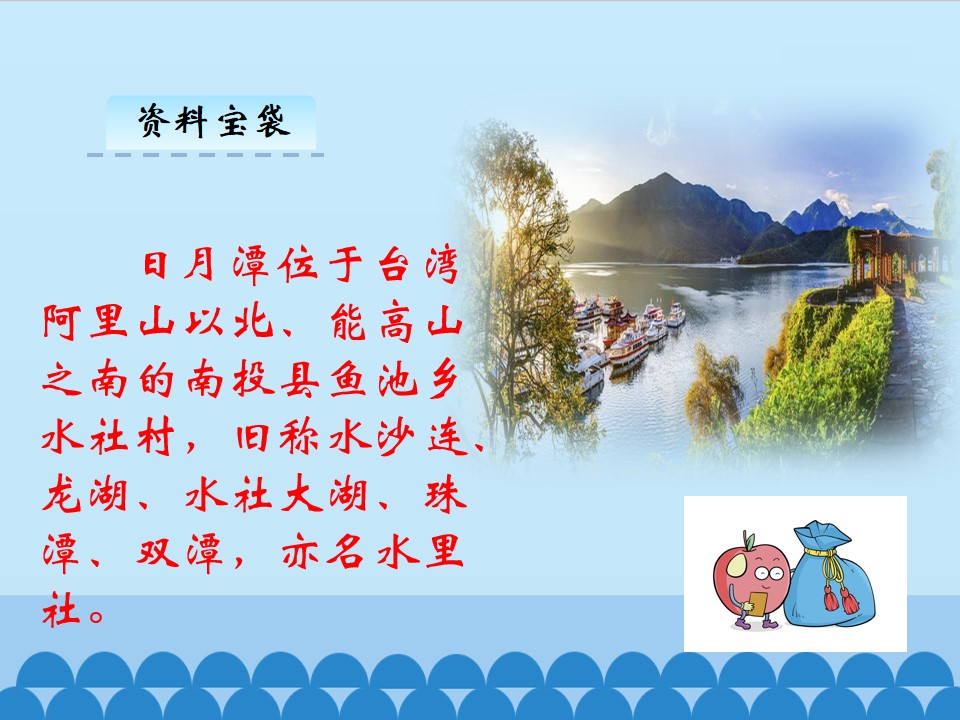 资料宝袋

日月潭位于台湾阿里山以北、能高山之南的南投县鱼池乡水社村，旧称水沙连、龙湖、水社大湖、珠潭、双潭，亦名水里社。